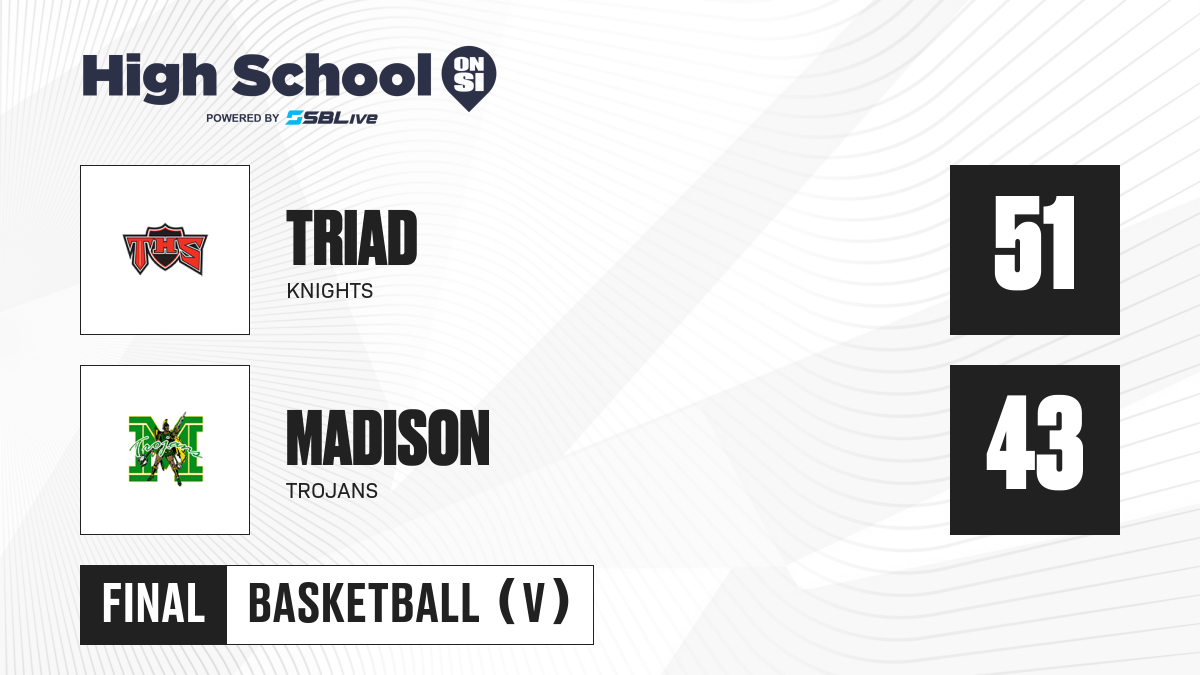 High School ON SI
POWERED BY SBLive

THS

TRIAD
KNIGHTS

51

M Trojans

MADISON
TROJANS

43

FINAL BASKETBALL (V)